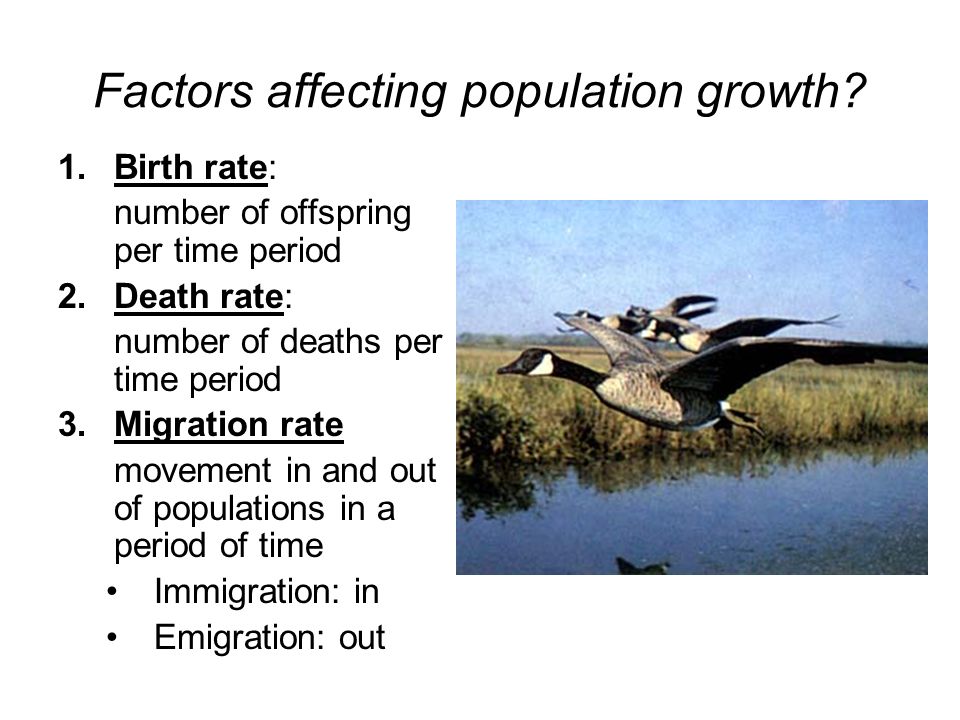 Factors affecting population growth?

1. Birth rate:
number of offspring per time period
2. Death rate:
number of deaths per time period
3. Migration rate
movement in and out of populations in a period of time
• Immigration: in
• Emigration: out